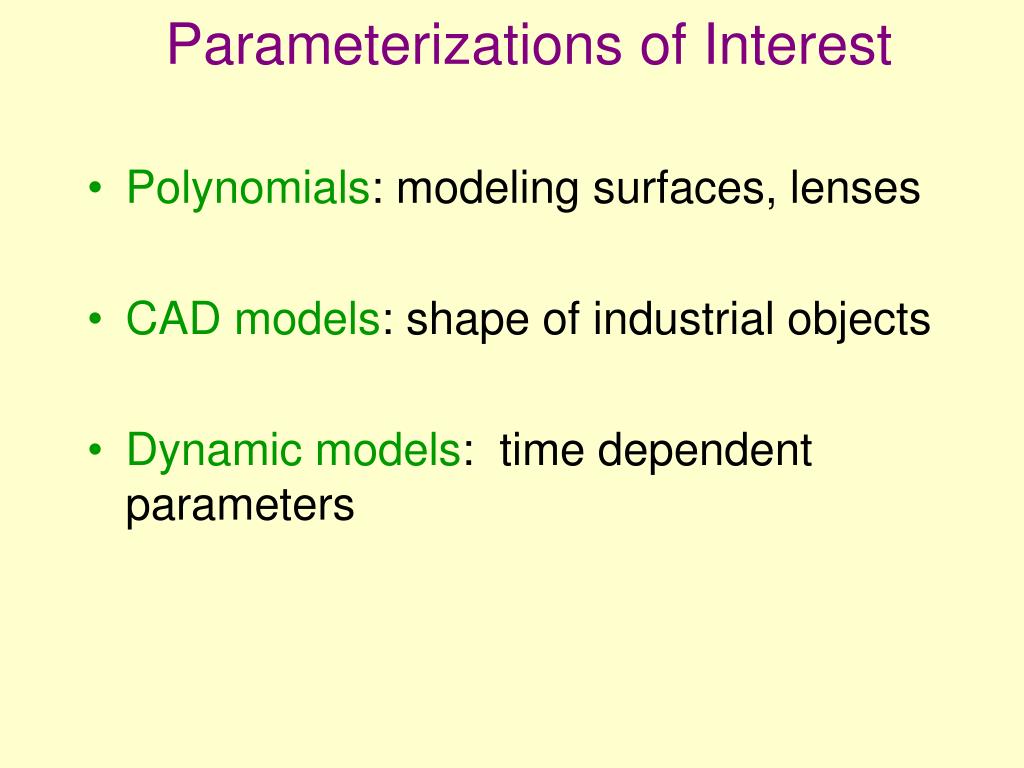 Parameterizations of Interest

• Polynomials: modeling surfaces, lenses

• CAD models: shape of industrial objects

• Dynamic models: time dependent parameters